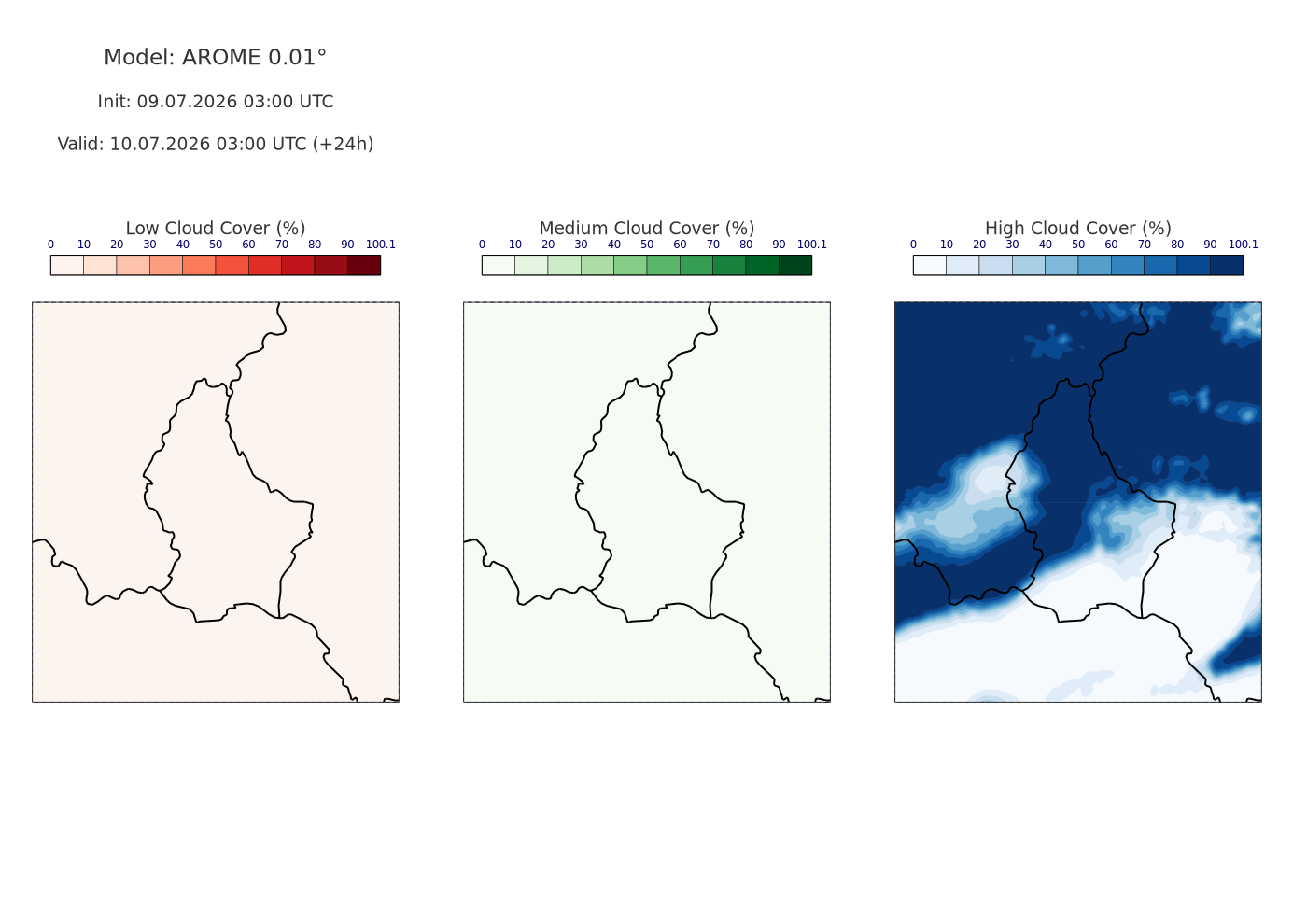 Model: AROME 0.01°

Init: 09.07.2026 03:00 UTC

Valid: 10.07.2026 03:00 UTC (+24h)

Low Cloud Cover (%)
0 10 20 30 40 50 60 70 80 90 100.1

Medium Cloud Cover (%)
0 10 20 30 40 50 60 70 80 90 100.1

High Cloud Cover (%)
0 10 20 30 40 50 60 70 80 90 100.1